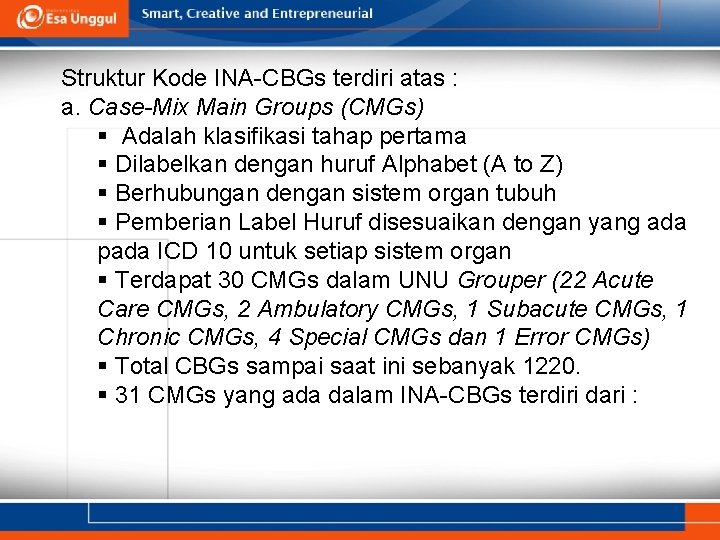 Esa Unggul

Smart, Creative and Entrepreneurial

Struktur Kode INA-CBGs terdiri atas :
a. Case-Mix Main Groups (CMGs)
▪ Adalah klasifikasi tahap pertama
▪ Dilabelkan dengan huruf Alphabet (A to Z)
▪ Berhubungan dengan sistem organ tubuh
▪ Pemberian Label Huruf disesuaikan dengan yang ada pada ICD 10 untuk setiap sistem organ
▪ Terdapat 30 CMGs dalam UNU Grouper (22 Acute Care CMGs, 2 Ambulatory CMGs, 1 Subacute CMGs, 1 Chronic CMGs, 4 Special CMGs dan 1 Error CMGs)
▪ Total CBGs sampai saat ini sebanyak 1220.
▪ 31 CMGs yang ada dalam INA-CBGs terdiri dari :